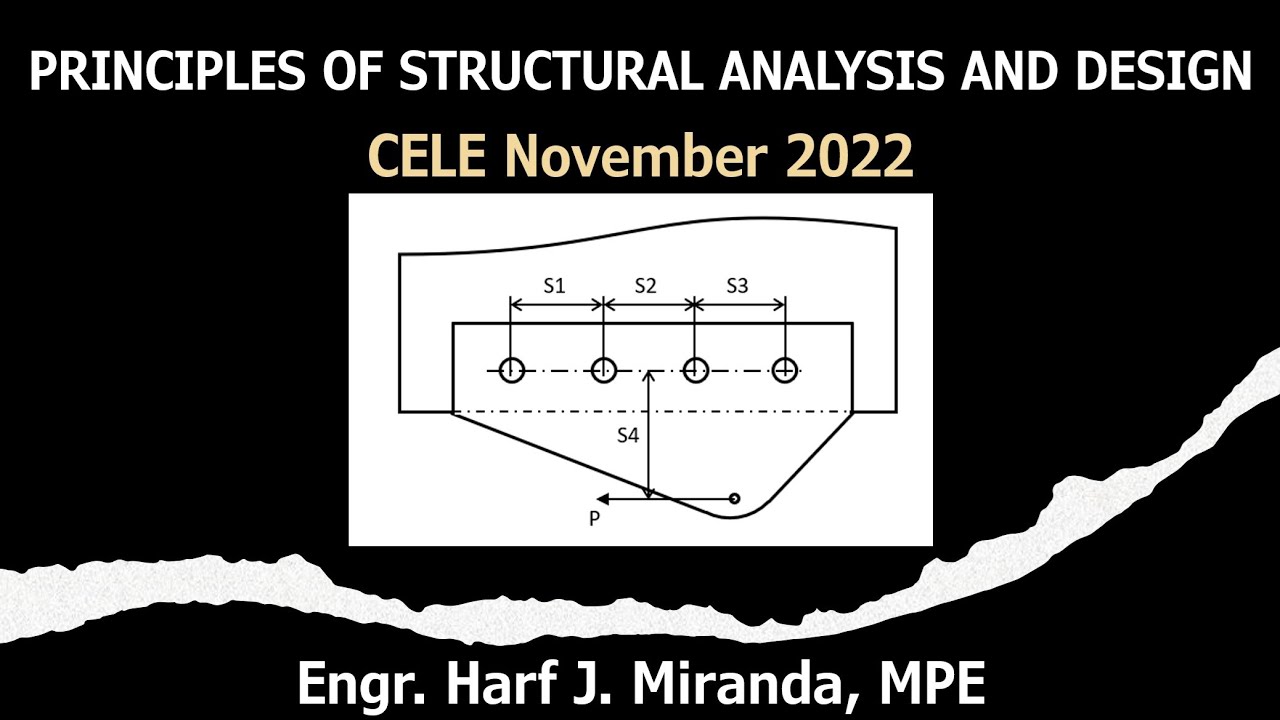 PRINCIPLES OF STRUCTURAL ANALYSIS AND DESIGN

CELE November 2022

S1
S2
S3
S4
P

Engr. Harf J. Miranda, MPE